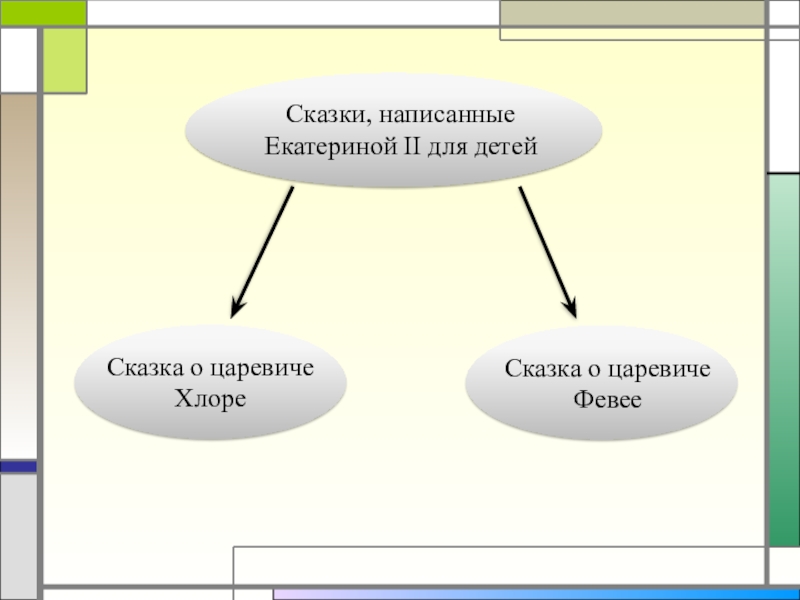 Сказки, написанные Екатериной II для детей

Сказка о царевиче Хлоре

Сказка о царевиче Февее